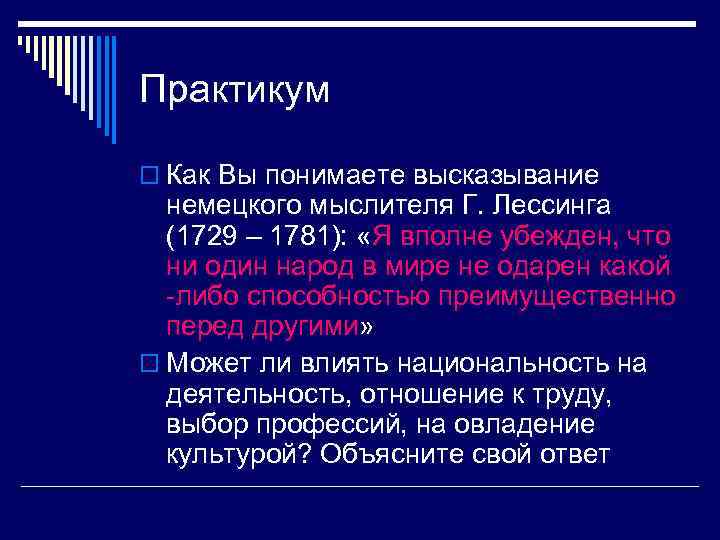 Практикум

Как Вы понимаете высказывание немецкого мыслителя Г. Лессинга (1729 – 1781): «Я вполне убежден, что ни один народ в мире не одарен какой -либо способностью преимущественно перед другими»

Может ли влиять национальность на деятельность, отношение к труду, выбор профессий, на овладение культурой? Объясните свой ответ